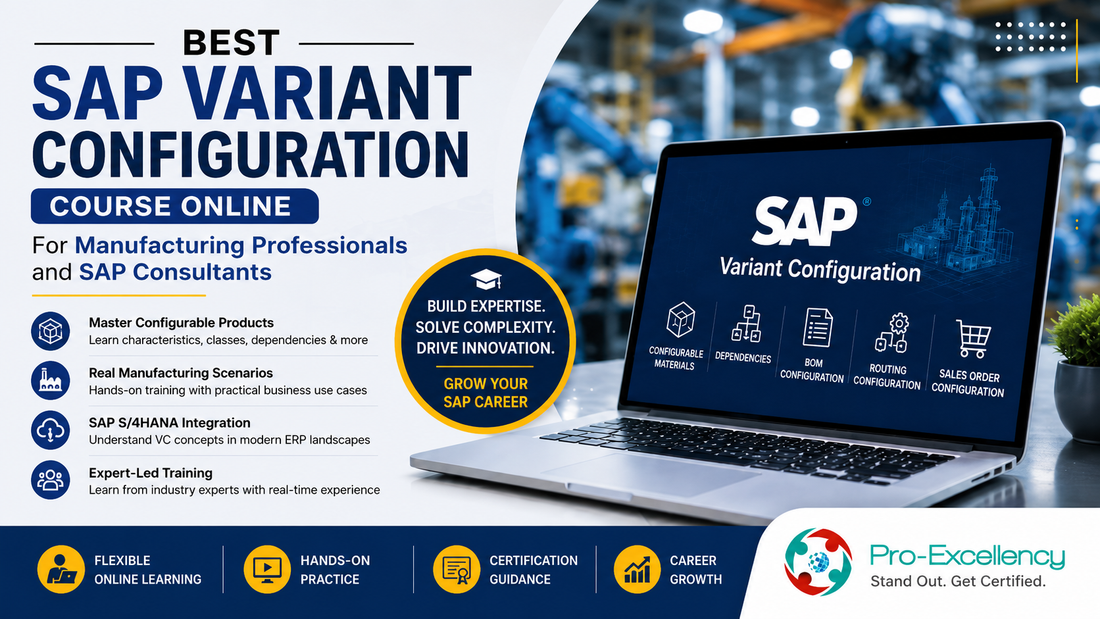 BEST
SAP VARIANT CONFIGURATION
COURSE ONLINE
For Manufacturing Professionals and SAP Consultants

Master Configurable Products
Learn characteristics, classes, dependencies & more

Real Manufacturing Scenarios
Hands-on training with practical business use cases

SAP S/4HANA Integration
Understand VC concepts in modern ERP landscapes

Expert-Led Training
Learn from industry experts with real-time experience

BUILD EXPERTISE. SOLVE COMPLEXITY. DRIVE INNOVATION.
GROW YOUR SAP CAREER

SAP®
Variant Configuration
CONFIGURABLE MATERIALS
DEPENDENCIES
BOM CONFIGURATION
ROUTING CONFIGURATION
SALES ORDER CONFIGURATION

FLEXIBLE ONLINE LEARNING
HANDS-ON PRACTICE
CERTIFICATION GUIDANCE
CAREER GROWTH

Pro-Excellency
Stand Out. Get Certified.